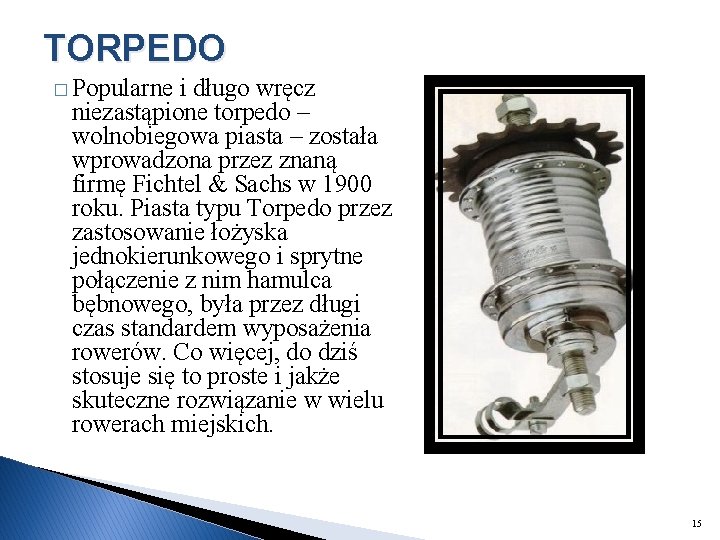 TORPEDO

□ Popularne i długo wręcz niezastąpione torpedo – wolnobiegowa piasta – została wprowadzona przez znaną firmę Fichtel & Sachs w 1900 roku. Piasta typu Torpedo przez zastosowanie łożyska jednokierunkowego i sprytne połączenie z nim hamulca bębnowego, była przez długi czas standardem wyposażenia rowerów. Co więcej, do dziś stosuje się to proste i jakże skuteczne rozwiązanie w wielu rowerach miejskich.

15